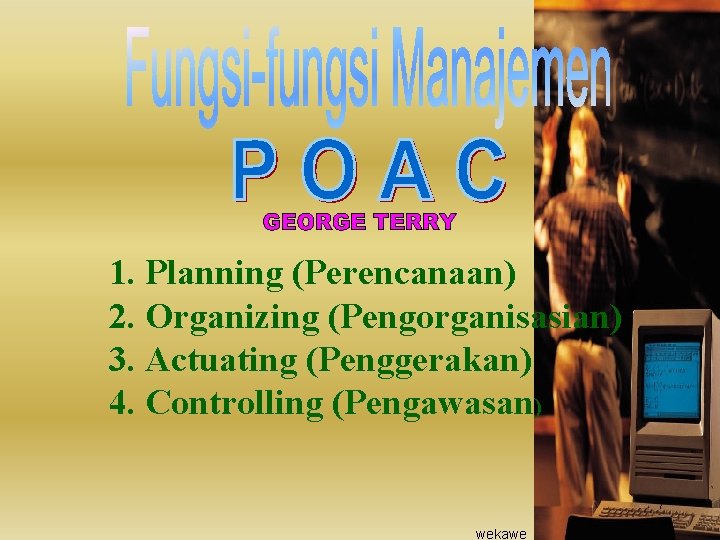 Fungsi-fungsi Manajemen

P O A C

GEORGE TERRY

1. Planning (Perencanaan)
2. Organizing (Pengorganisasian)
3. Actuating (Penggerakan)
4. Controlling (Pengawasan)

wekawe